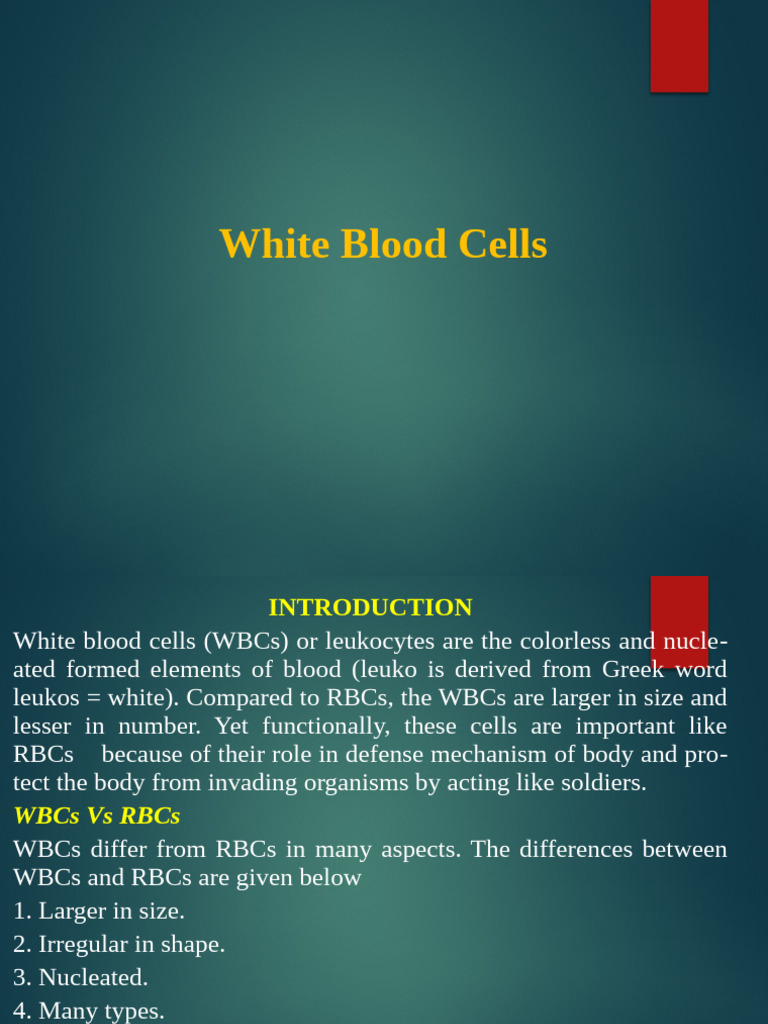 White Blood Cells

INTRODUCTION

White blood cells (WBCs) or leukocytes are the colorless and nucleated formed elements of blood (leuko is derived from Greek word leukos = white). Compared to RBCs, the WBCs are larger in size and lesser in number. Yet functionally, these cells are important like RBCs because of their role in defense mechanism of body and protect the body from invading organisms by acting like soldiers.

WBCs Vs RBCs

WBCs differ from RBCs in many aspects. The differences between WBCs and RBCs are given below

1. Larger in size.
2. Irregular in shape.
3. Nucleated.
4. Many types.